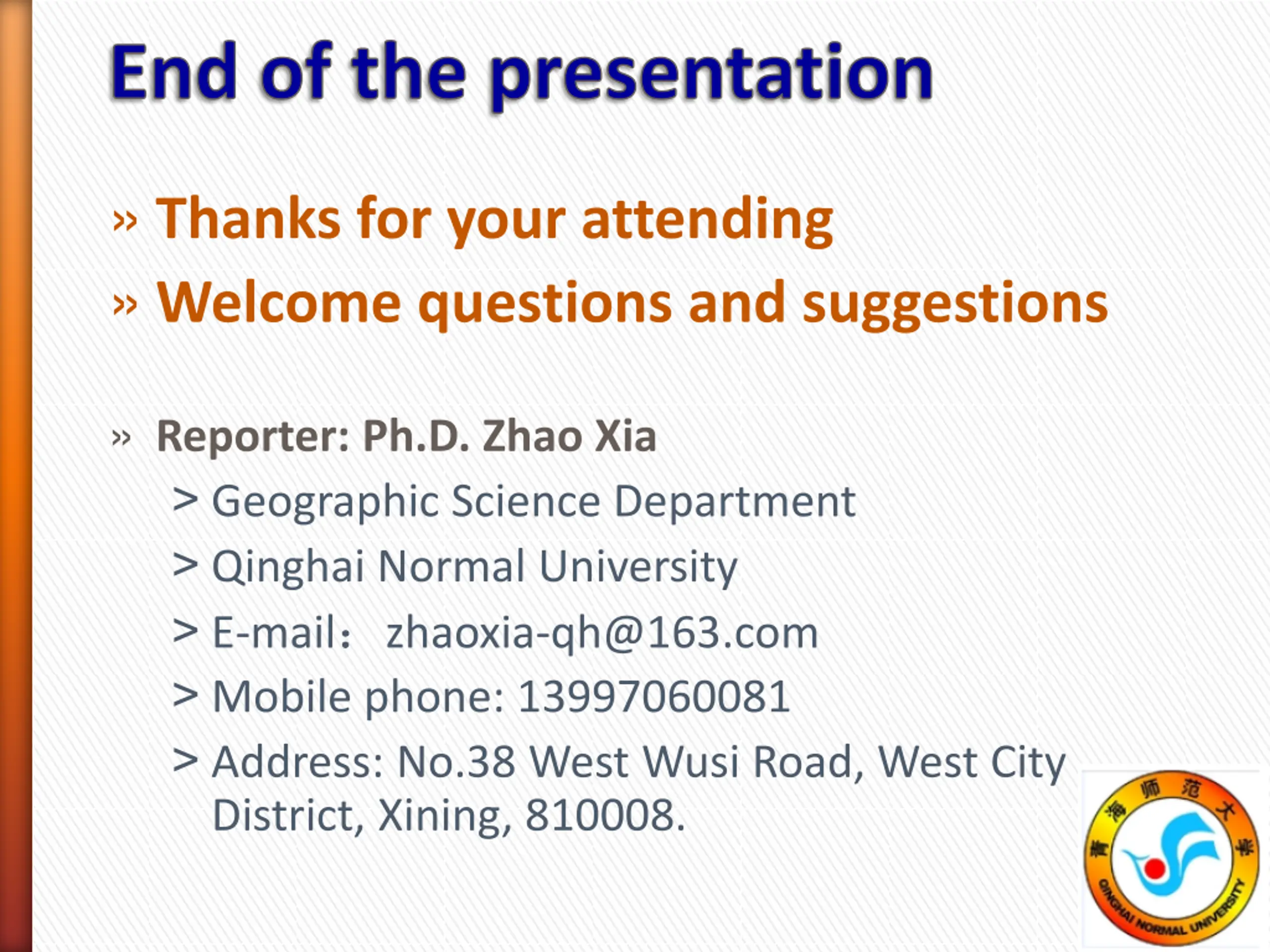 End of the presentation

» Thanks for your attending

» Welcome questions and suggestions

» Reporter: Ph.D. Zhao Xia

> Geographic Science Department

> Qinghai Normal University

> E-mail： zhaoxia-qh@163.com

> Mobile phone: 13997060081

> Address: No.38 West Wusi Road, West City District, Xining, 810008.

青海师范大学
QINGHAI NORMAL UNIVERSITY